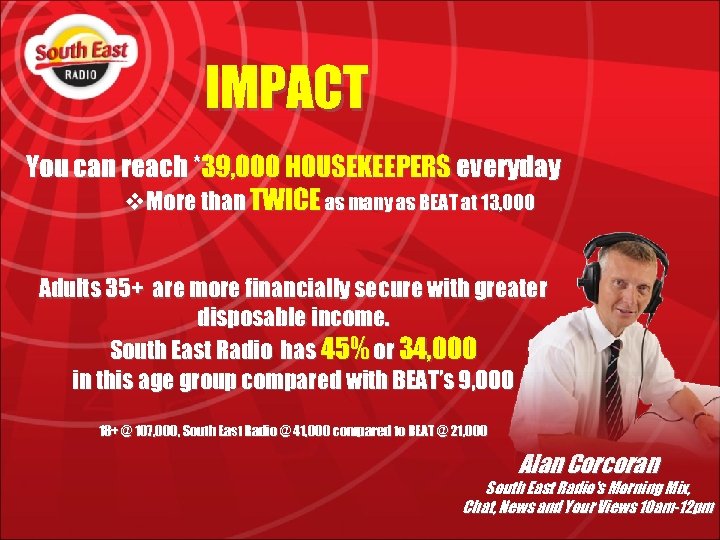 South East RADIO

IMPACT

You can reach *39,000 HOUSEKEEPERS everyday

❖ More than TWICE as many as BEAT at 13,000

Adults 35+ are more financially secure with greater disposable income.

South East Radio has 45% or 34,000 in this age group compared with BEAT's 9,000

18+ @ 107,000, South East Radio @ 41,000 compared to BEAT @ 21,000

Alan Corcoran

South East Radio's Morning Mix, Chat, News and Your Views 10am-12pm